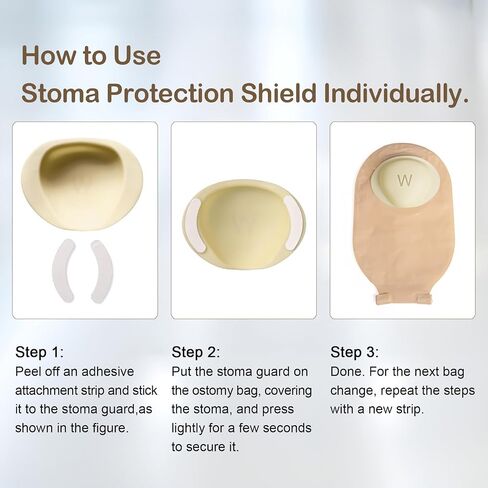 How to Use
Stoma Protection Shield Individually.

W

Step 1:
Peel off an adhesive attachment strip and stick it to the stoma guard,as shown in the figure.

Step 2:
Put the stoma guard on the ostomy bag, covering the stoma, and press lightly for a few seconds to secure it.

Step 3:
Done. For the next bag change, repeat the steps with a new strip.